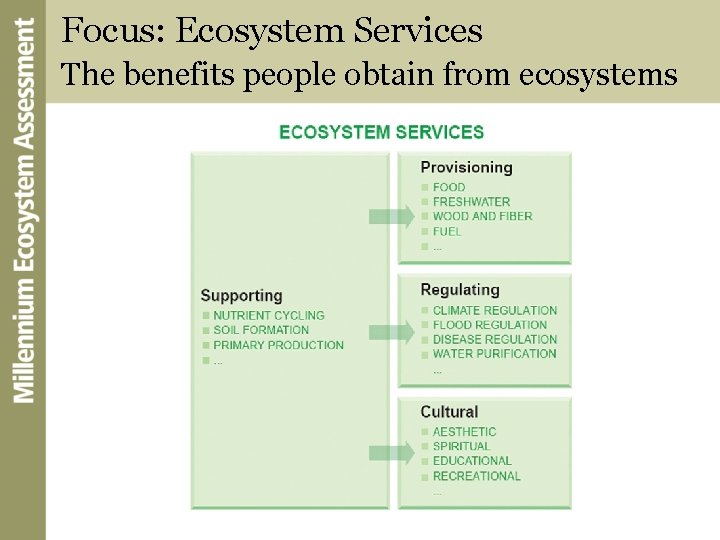 Millennium Ecosystem Assessment

Focus: Ecosystem Services
The benefits people obtain from ecosystems

ECOSYSTEM SERVICES

Supporting
NUTRIENT CYCLING
SOIL FORMATION
PRIMARY PRODUCTION
...

Provisioning
FOOD
FRESHWATER
WOOD AND FIBER
FUEL
...

Regulating
CLIMATE REGULATION
FLOOD REGULATION
DISEASE REGULATION
WATER PURIFICATION
...

Cultural
AESTHETIC
SPIRITUAL
EDUCATIONAL
RECREATIONAL
...